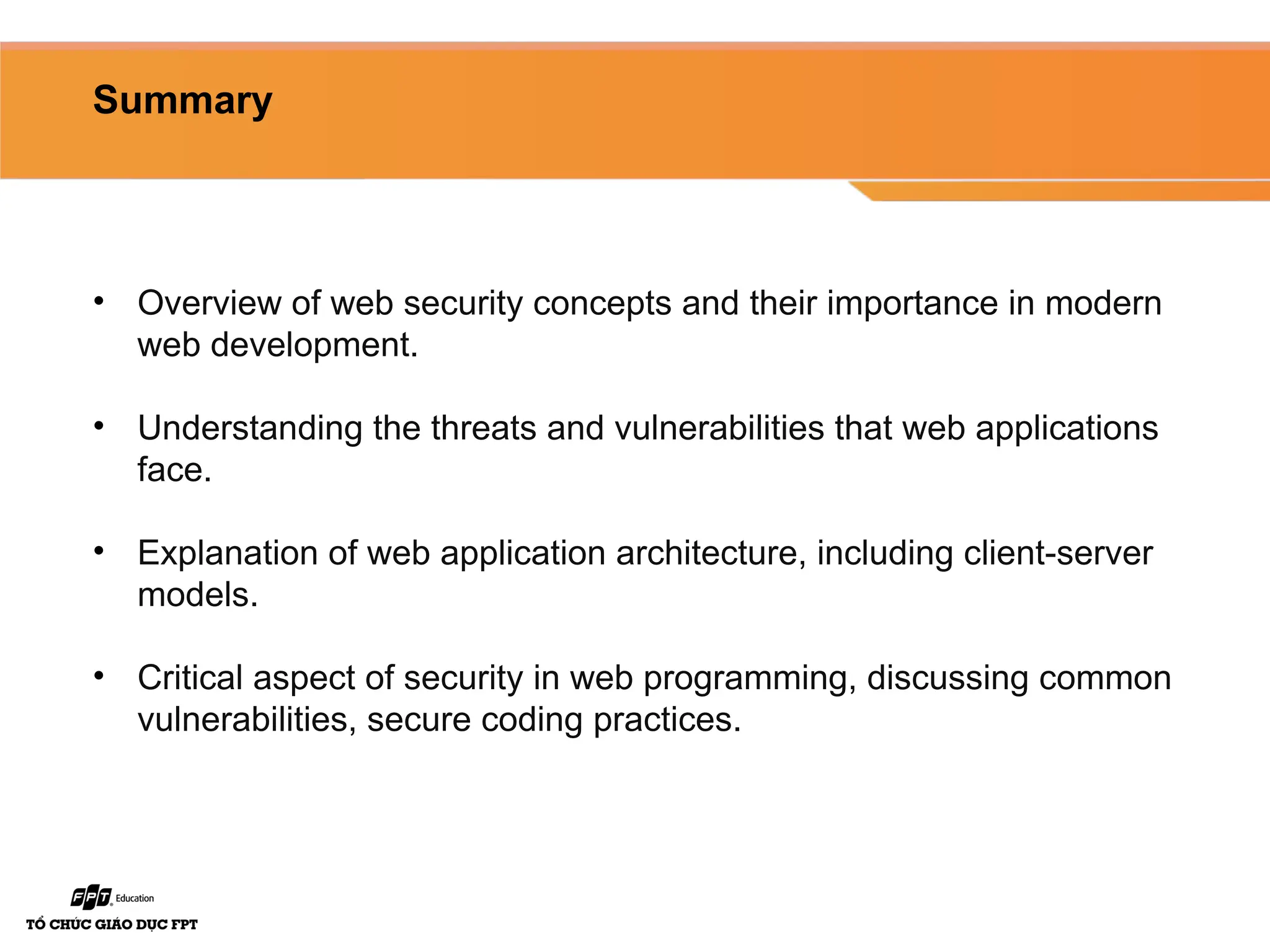 Summary

• Overview of web security concepts and their importance in modern web development.

• Understanding the threats and vulnerabilities that web applications face.

• Explanation of web application architecture, including client-server models.

• Critical aspect of security in web programming, discussing common vulnerabilities, secure coding practices.

FPT Education
TỔ CHỨC GIÁO DỤC FPT